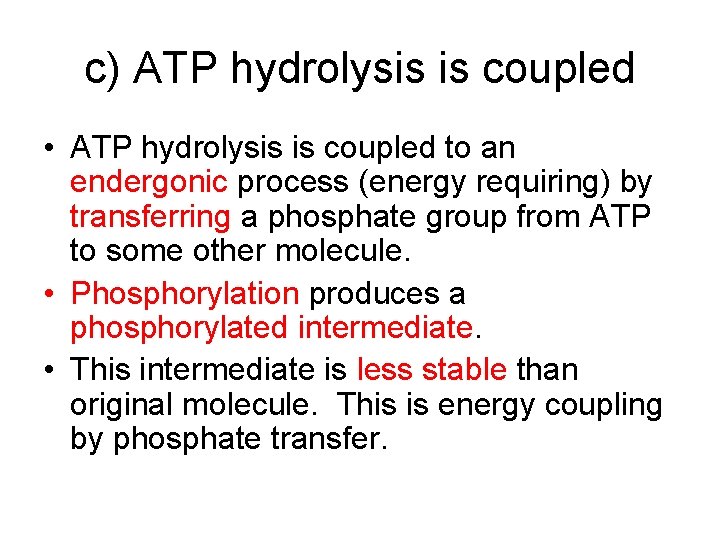 c) ATP hydrolysis is coupled

• ATP hydrolysis is coupled to an endergonic process (energy requiring) by transferring a phosphate group from ATP to some other molecule.

• Phosphorylation produces a phosphorylated intermediate.

• This intermediate is less stable than original molecule. This is energy coupling by phosphate transfer.